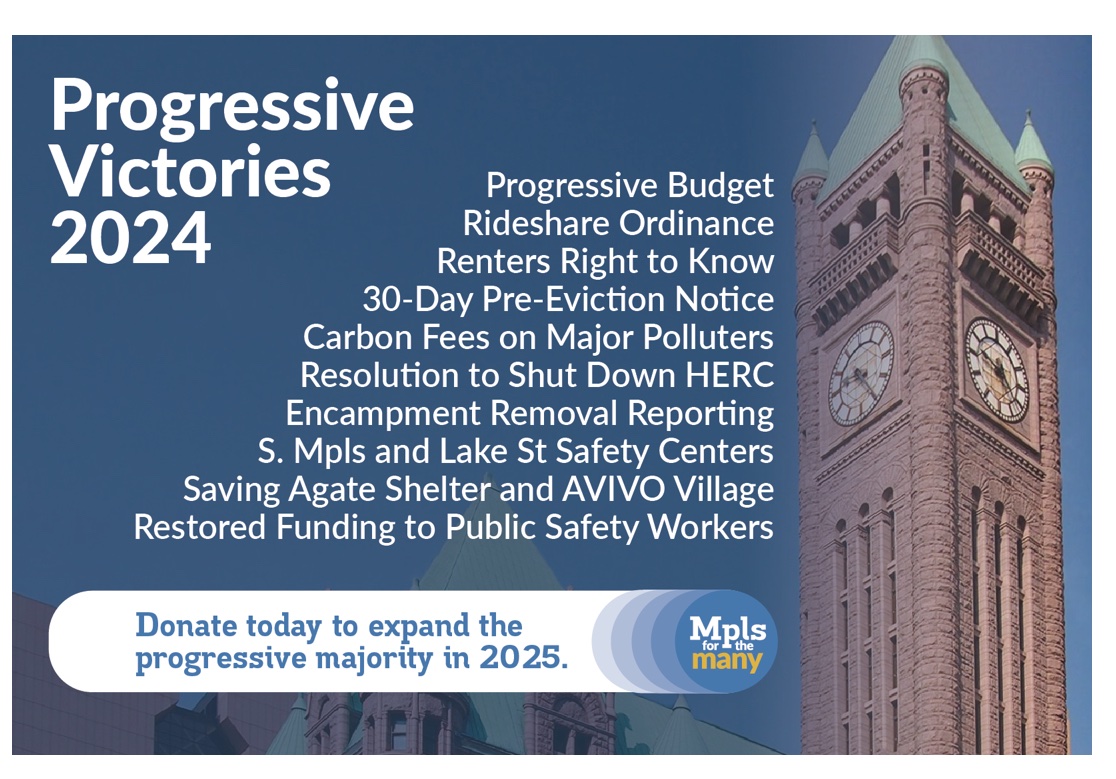 Progressive Victories 2024

Progressive Budget
Rideshare Ordinance
Renters Right to Know
30-Day Pre-Eviction Notice
Carbon Fees on Major Polluters
Resolution to Shut Down HERC
Encampment Removal Reporting
S. Mpls and Lake St Safety Centers
Saving Agate Shelter and AVIVO Village
Restored Funding to Public Safety Workers

Donate today to expand the progressive majority in 2025.

Mpls for the many